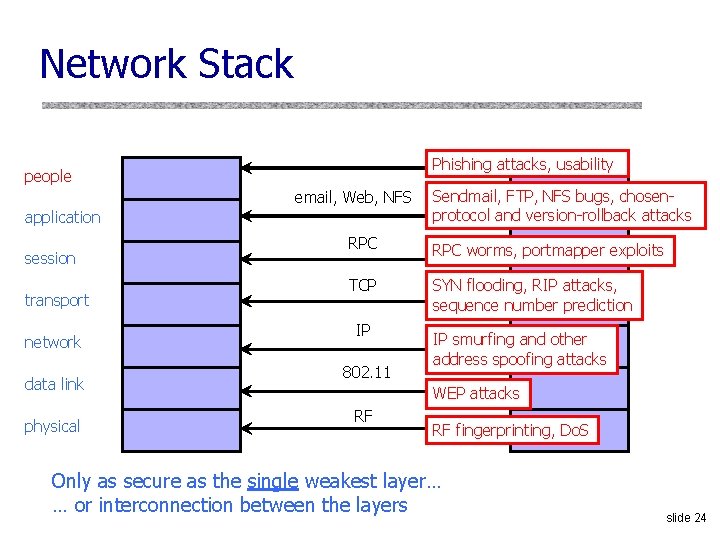 Network Stack

people

application

session

transport

network

data link

physical

email, Web, NFS

RPC

TCP

IP

802.11

RF

Phishing attacks, usability

Sendmail, FTP, NFS bugs, chosen-protocol and version-rollback attacks

RPC worms, portmapper exploits

SYN flooding, RIP attacks, sequence number prediction

IP smurfing and other address spoofing attacks

WEP attacks

RF fingerprinting, DoS

Only as secure as the single weakest layer…
… or interconnection between the layers

slide 24